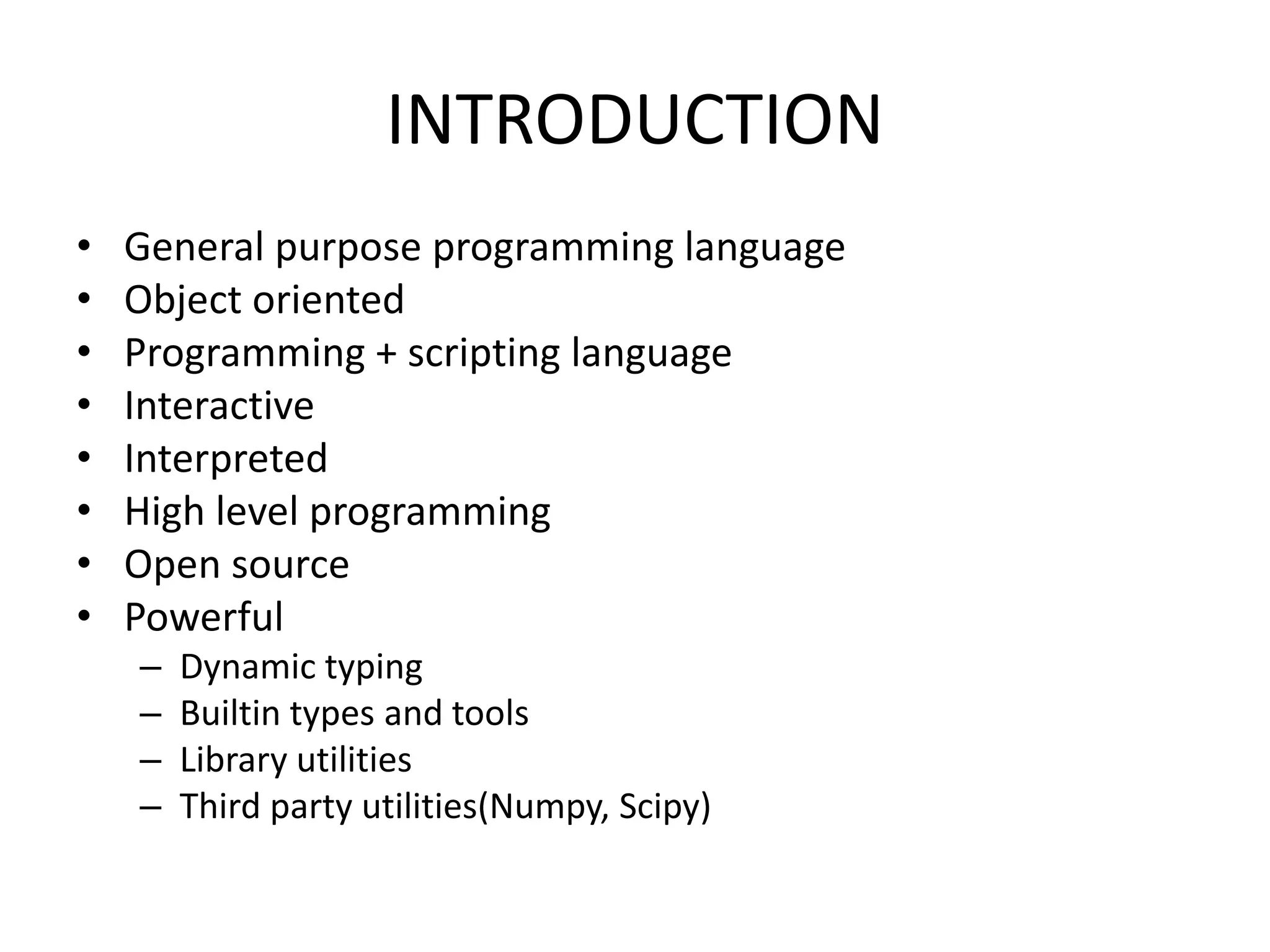 INTRODUCTION

• General purpose programming language
• Object oriented
• Programming + scripting language
• Interactive
• Interpreted
• High level programming
• Open source
• Powerful
  – Dynamic typing
  – Builtin types and tools
  – Library utilities
  – Third party utilities(Numpy, Scipy)